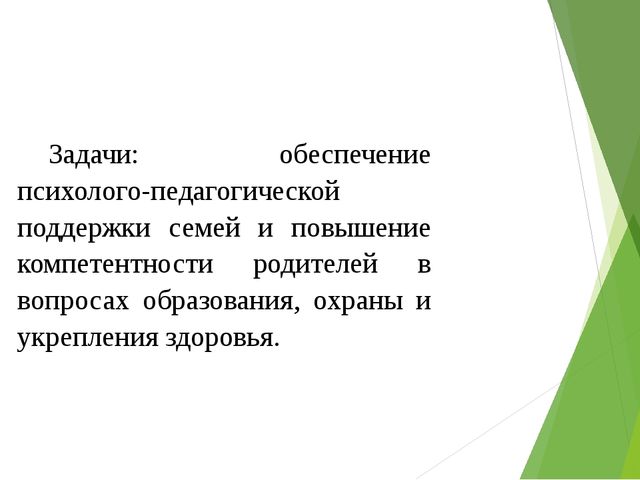 Задачи: обеспечение психолого-педагогической поддержки семей и повышение компетентности родителей в вопросах образования, охраны и укрепления здоровья.